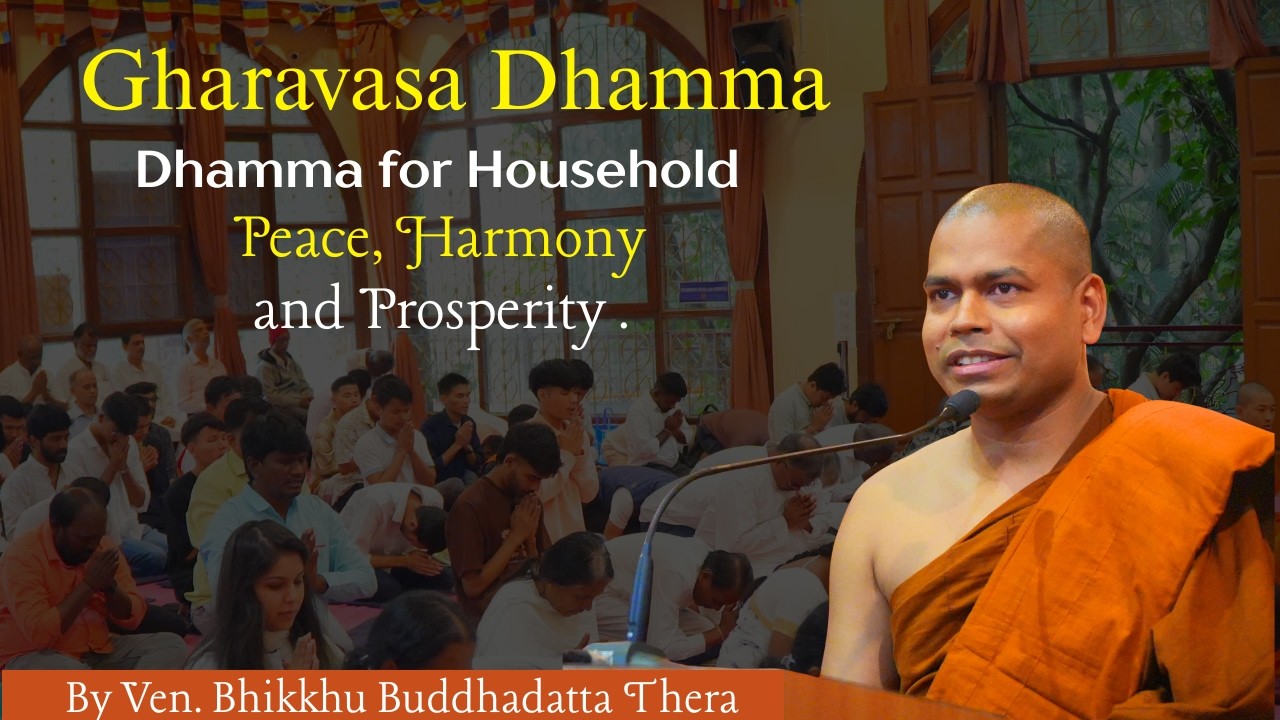 Gharavasa Dhamma
Dhamma for Household
Peace, Harmony
and Prosperity .

By Ven. Bhikkhu Buddhadatta Thera